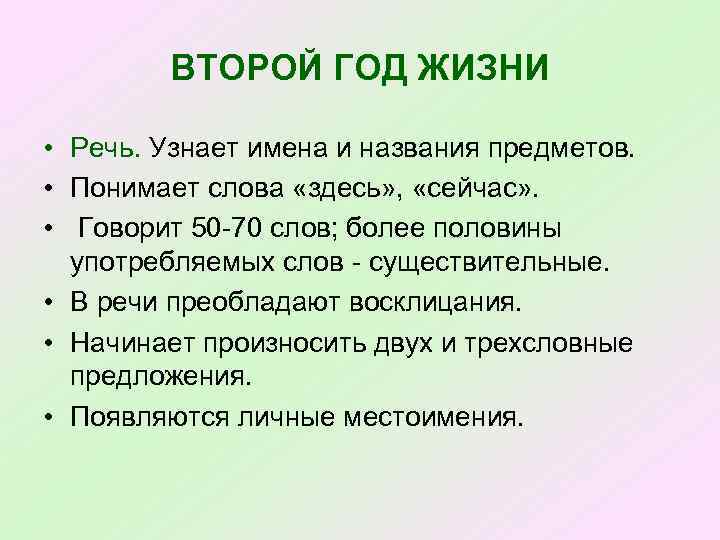 ВТОРОЙ ГОД ЖИЗНИ

• Речь. Узнает имена и названия предметов.
• Понимает слова «здесь», «сейчас».
• Говорит 50-70 слов; более половины употребляемых слов - существительные.
• В речи преобладают восклицания.
• Начинает произносить двух и трехсловные предложения.
• Появляются личные местоимения.